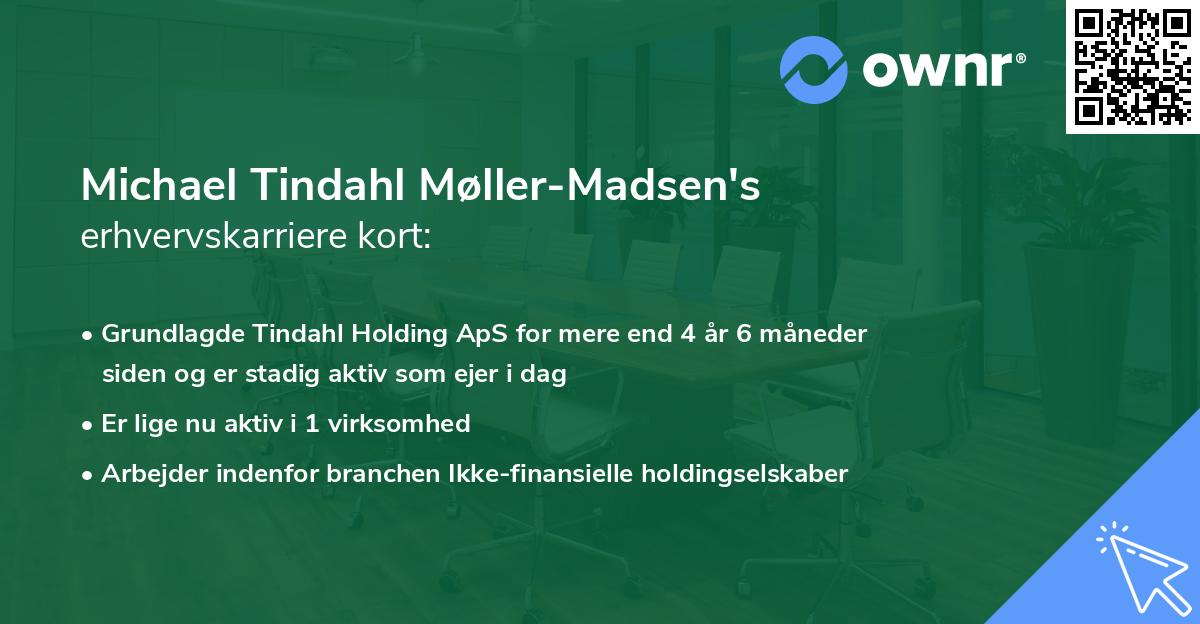 ownr®

Michael Tindahl Møller-Madsen's
erhvervskarriere kort:

• Grundlagde Tindahl Holding ApS for mere end 4 år 6 måneder siden og er stadig aktiv som ejer i dag
• Er lige nu aktiv i 1 virksomhed
• Arbejder indenfor branchen Ikke-finansielle holdingselskaber